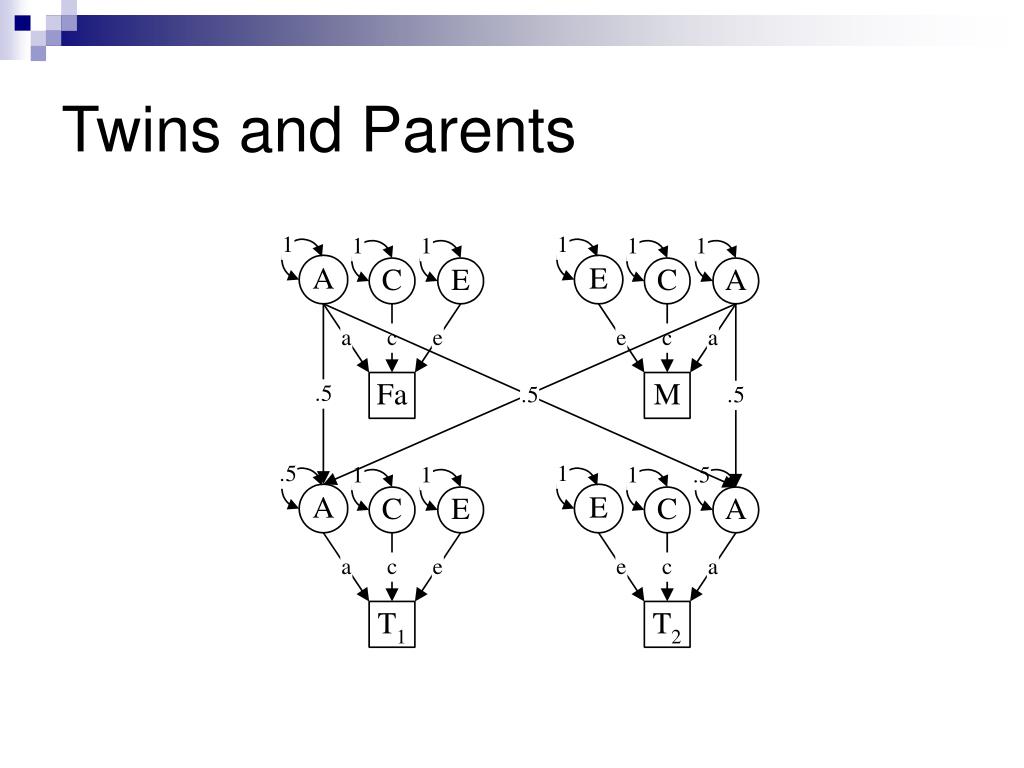 Twins and Parents

1 1 1 1 1 1
A C E E C A
a c e e c a
.5 Fa .5 M .5
.5 1 1 1 1 .5
A C E E C A
a c e e c a
$T_1$ $T_2$